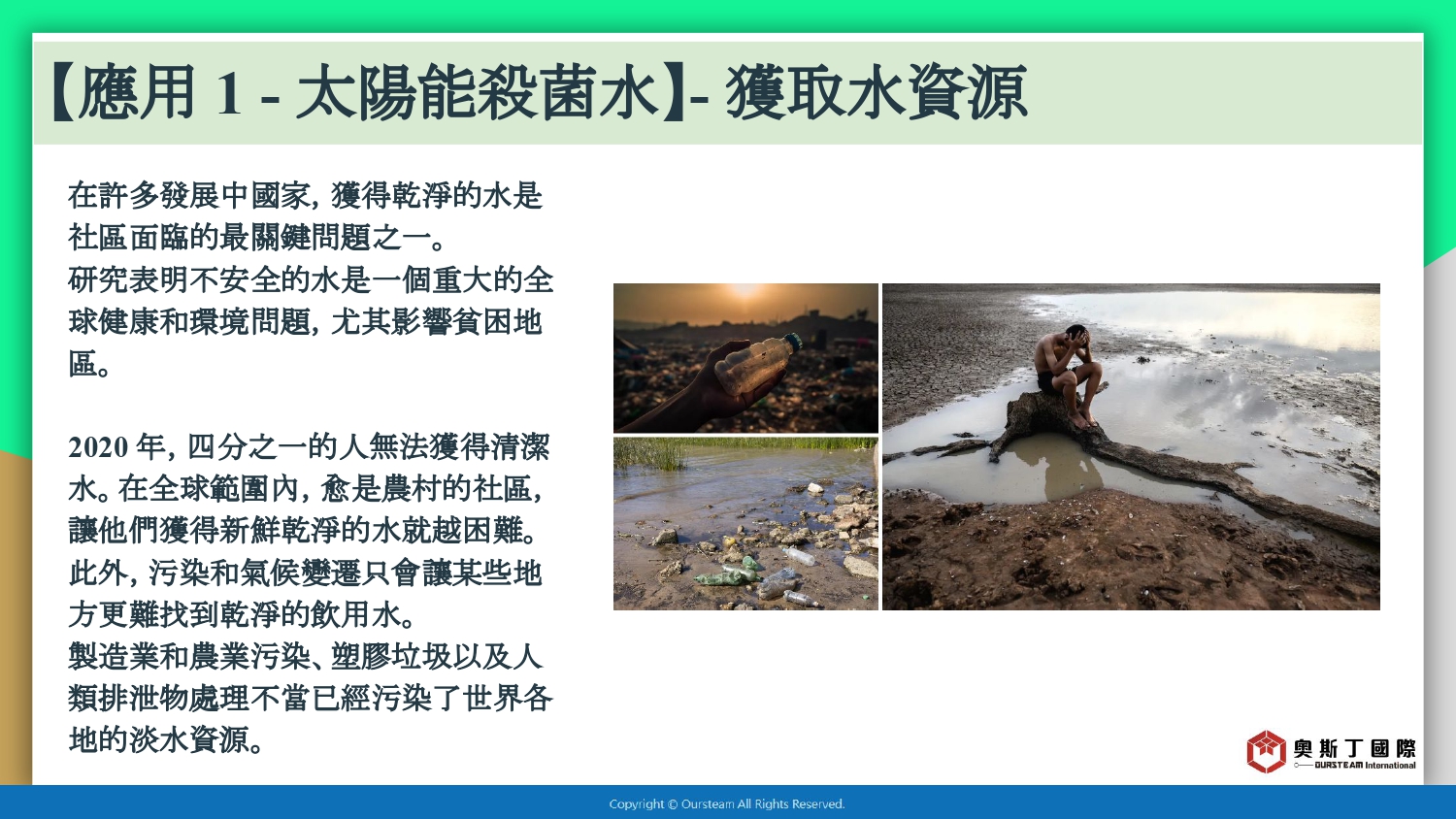 【應用 1 - 太陽能殺菌水】- 獲取水資源

在許多發展中國家, 獲得乾淨的水是社區面臨的最關鍵問題之一。
研究表明不安全的水是一個重大的全球健康和環境問題, 尤其影響貧困地區。

2020 年, 四分之一的人無法獲得清潔水。在全球範圍內, 愈是農村的社區, 讓他們獲得新鮮乾淨的水就越困難。
此外, 污染和氣候變遷只會讓某些地方更難找到乾淨的飲用水。
製造業和農業污染、塑膠垃圾以及人類排泄物處理不當已經污染了世界各地的淡水資源。

奧斯丁國際
OURSTEAM International

Copyright © Oursteam All Rights Reserved.